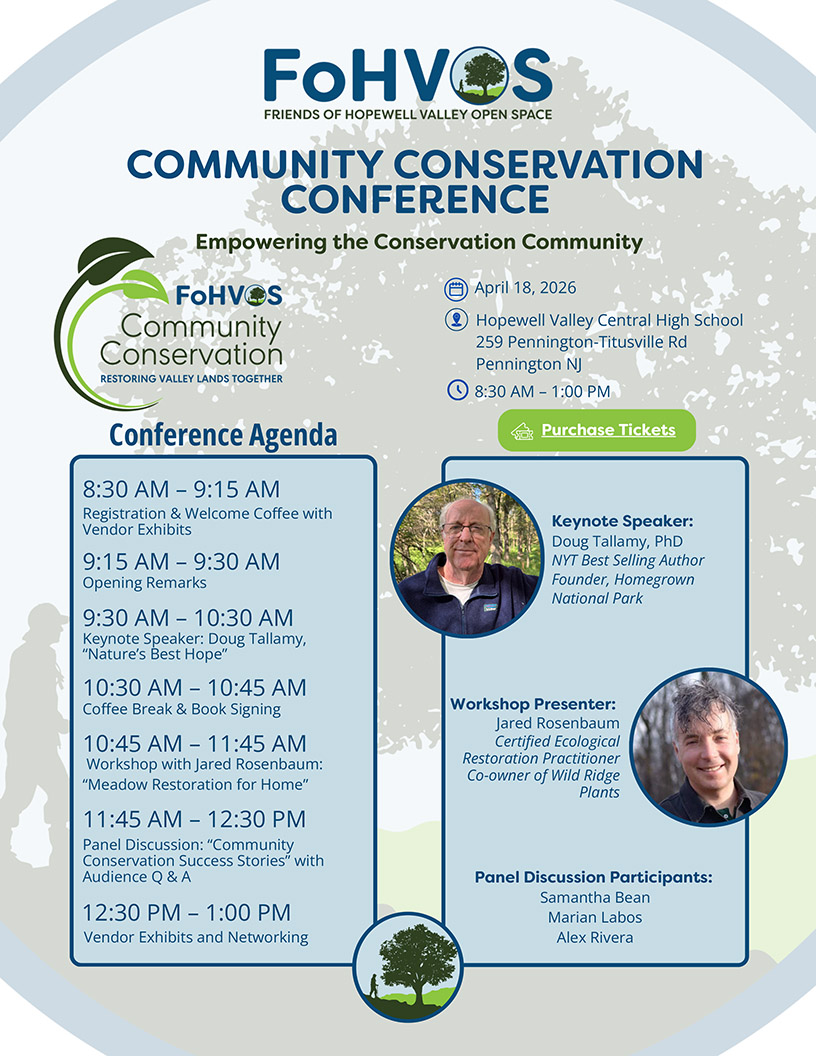 FoHVOS
FRIENDS OF HOPEWELL VALLEY OPEN SPACE

COMMUNITY CONSERVATION CONFERENCE

Empowering the Conservation Community

FoHVOS
Community Conservation
RESTORING VALLEY LANDS TOGETHER

April 18, 2026

Hopewell Valley Central High School
259 Pennington-Titusville Rd
Pennington NJ

8:30 AM – 1:00 PM

Purchase Tickets

Conference Agenda

8:30 AM – 9:15 AM
Registration & Welcome Coffee with Vendor Exhibits

9:15 AM – 9:30 AM
Opening Remarks

9:30 AM – 10:30 AM
Keynote Speaker: Doug Tallamy, "Nature's Best Hope"

10:30 AM – 10:45 AM
Coffee Break & Book Signing

10:45 AM – 11:45 AM
Workshop with Jared Rosenbaum: "Meadow Restoration for Home"

11:45 AM – 12:30 PM
Panel Discussion: "Community Conservation Success Stories" with Audience Q & A

12:30 PM – 1:00 PM
Vendor Exhibits and Networking

Keynote Speaker:
Doug Tallamy, PhD
NYT Best Selling Author
Founder, Homegrown National Park

Workshop Presenter:
Jared Rosenbaum
Certified Ecological Restoration Practitioner
Co-owner of Wild Ridge Plants

Panel Discussion Participants:
Samantha Bean
Marian Labos
Alex Rivera